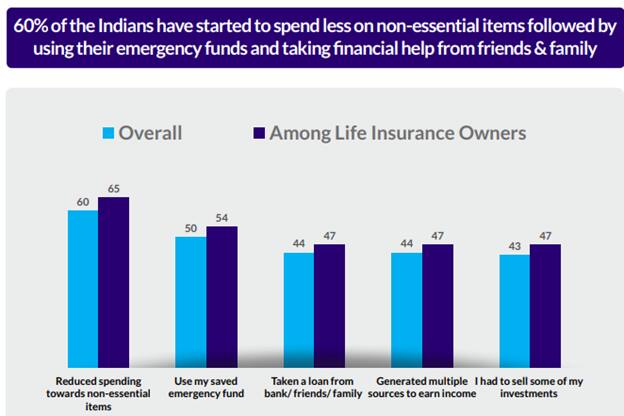 60% of the Indians have started to spend less on non-essential items followed by using their emergency funds and taking financial help from friends & family

Overall
Among Life Insurance Owners

60
65
50
54
44
47
44
47
43
47

Reduced spending towards non-essential items
Use my saved emergency fund
Taken a loan from bank/ friends/ family
Generated multiple sources to earn income
I had to sell some of my investments